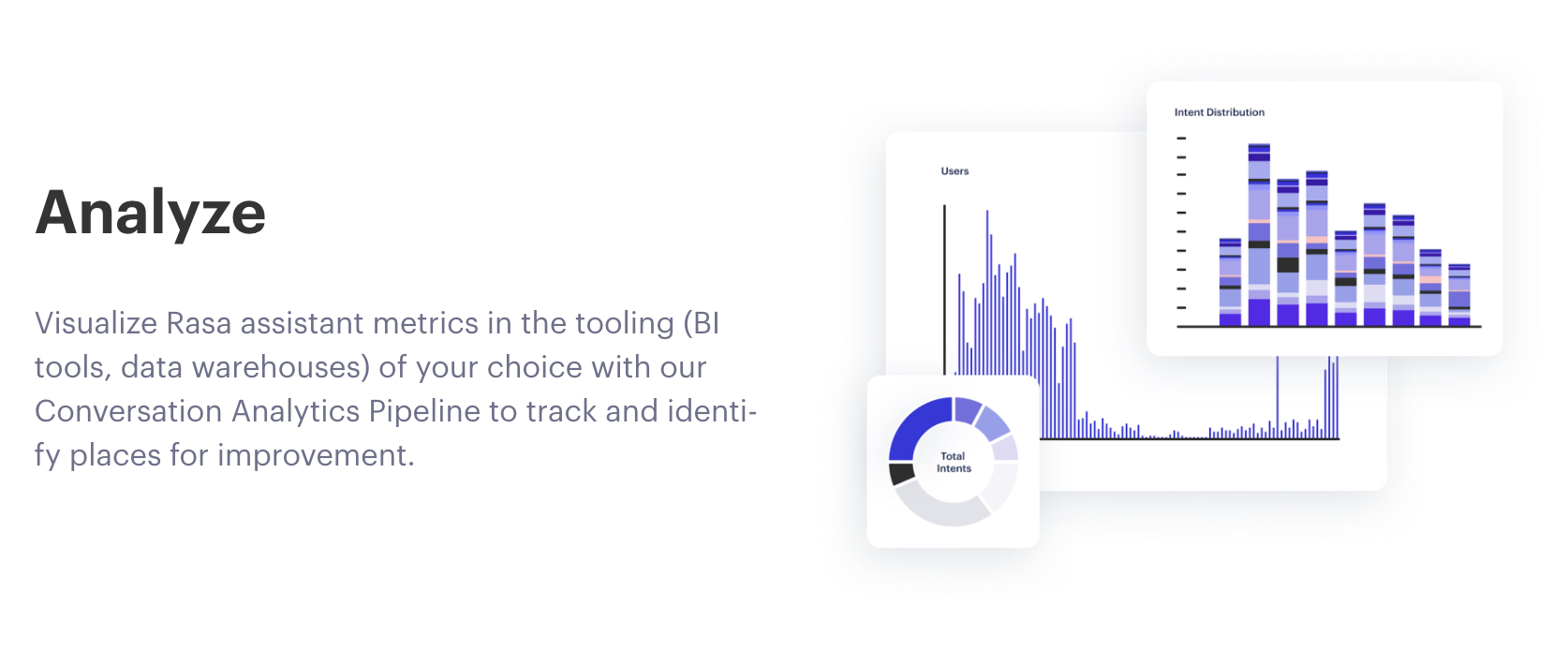 Analyze

Visualize Rasa assistant metrics in the tooling (BI tools, data warehouses) of your choice with our Conversation Analytics Pipeline to track and identify places for improvement.

Users

Intent Distribution

Total Intents